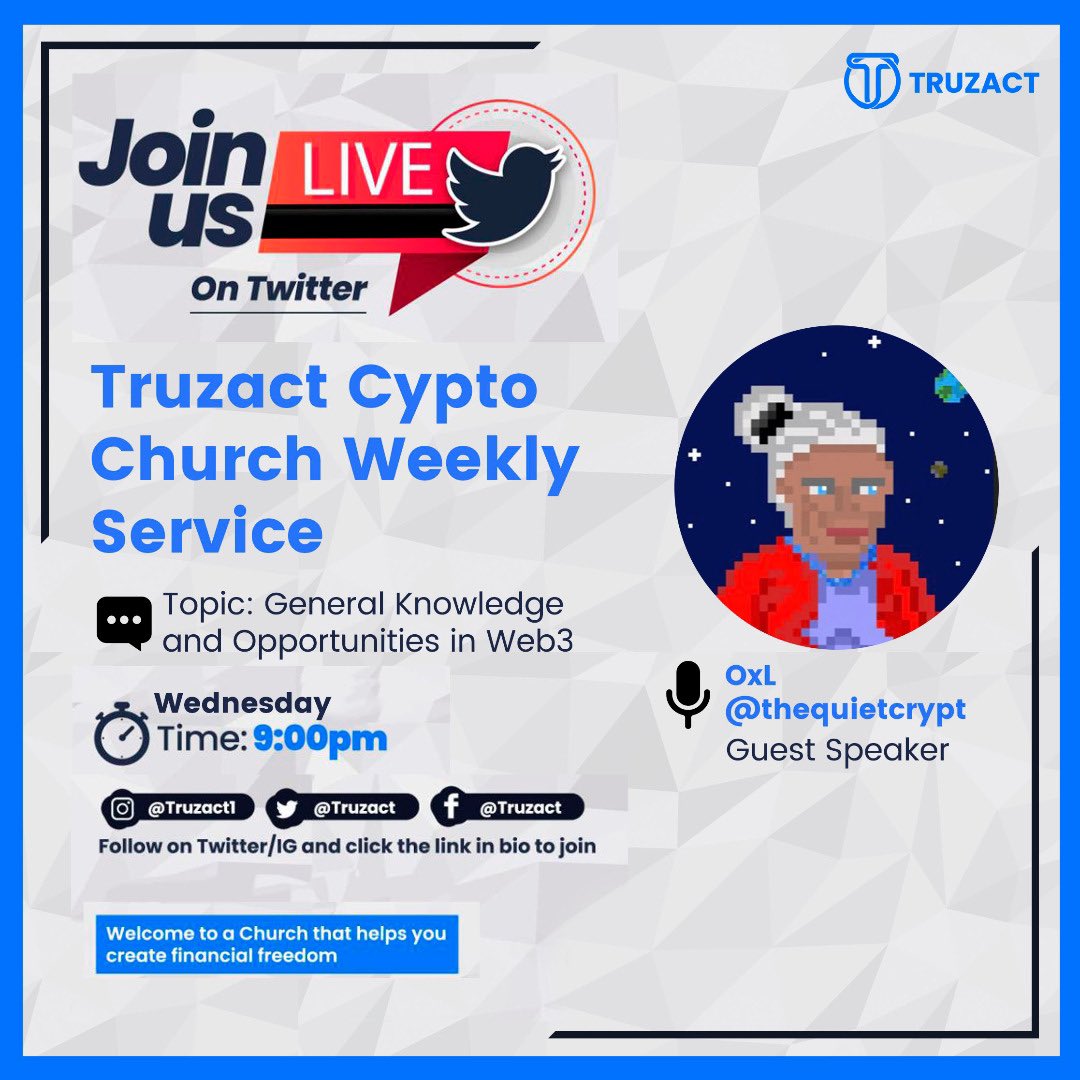 TRUZACT

Join us LIVE

On Twitter

Truzact Cypto Church Weekly Service

Topic: General Knowledge and Opportunities in Web3

Wednesday
Time: 9:00pm

@Truzact1 @Truzact @Truzact

Follow on Twitter/IG and click the link in bio to join

Welcome to a Church that helps you create financial freedom

OxL
@thequietcrypt
Guest Speaker